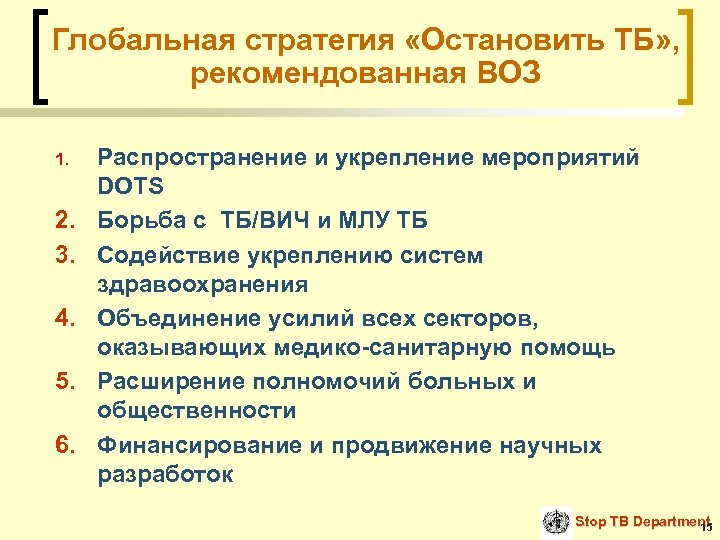 Глобальная стратегия «Остановить ТБ», рекомендованная ВОЗ

1. Распространение и укрепление мероприятий DOTS
2. Борьба с ТБ/ВИЧ и МЛУ ТБ
3. Содействие укреплению систем здравоохранения
4. Объединение усилий всех секторов, оказывающих медико-санитарную помощь
5. Расширение полномочий больных и общественности
6. Финансирование и продвижение научных разработок

Stop TB Department 15